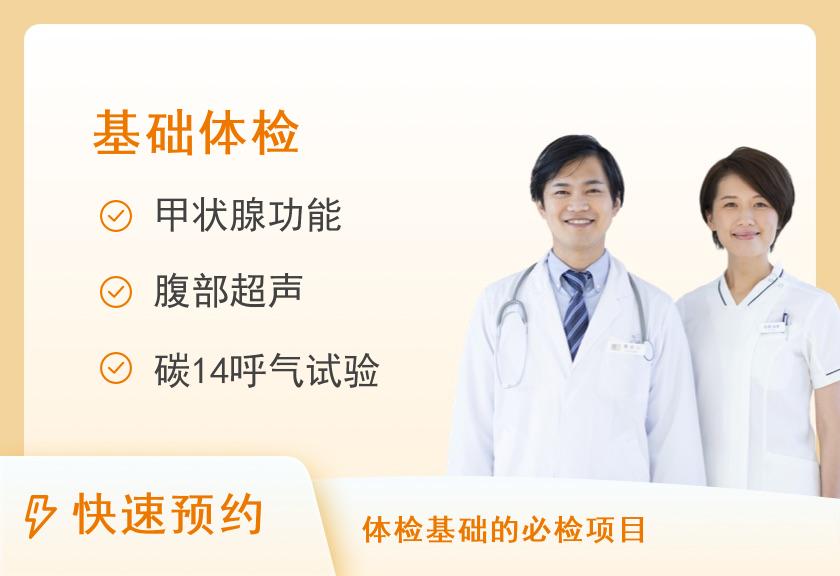 基础体检

甲状腺功能

腹部超声

碳14呼气试验

快速预约

体检基础的必检项目